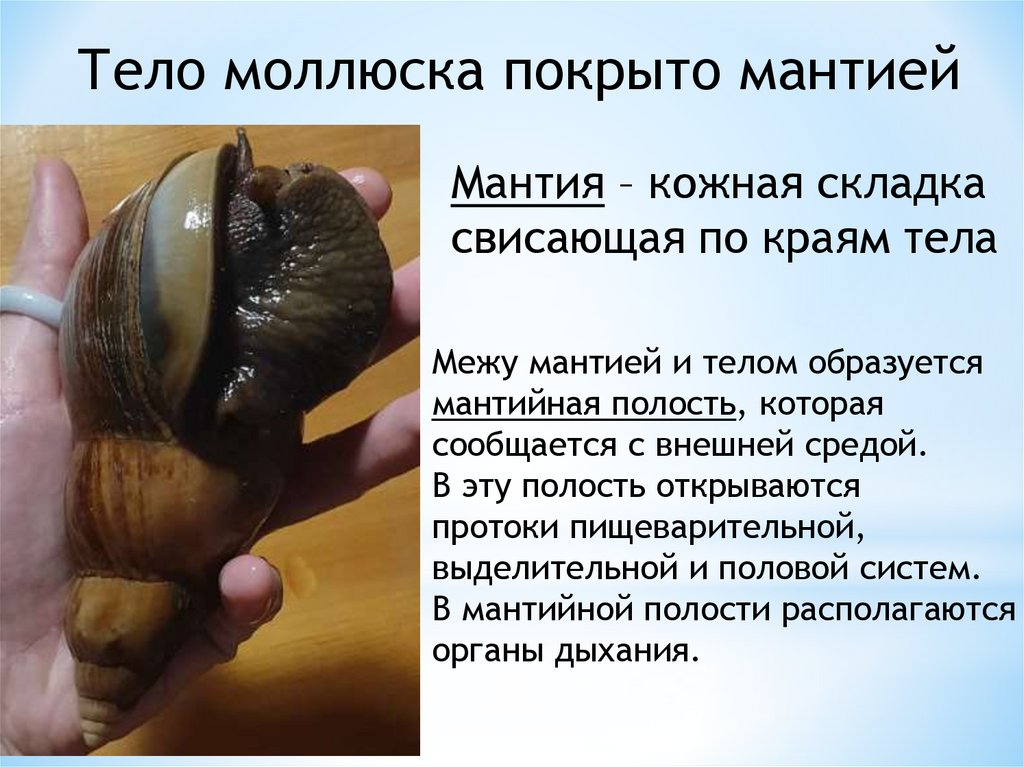 Тело моллюска покрыто мантией

Мантия – кожная складка свисающая по краям тела

Межу мантией и телом образуется мантийная полость, которая сообщается с внешней средой.
В эту полость открываются протоки пищеварительной, выделительной и половой систем.
В мантийной полости располагаются органы дыхания.